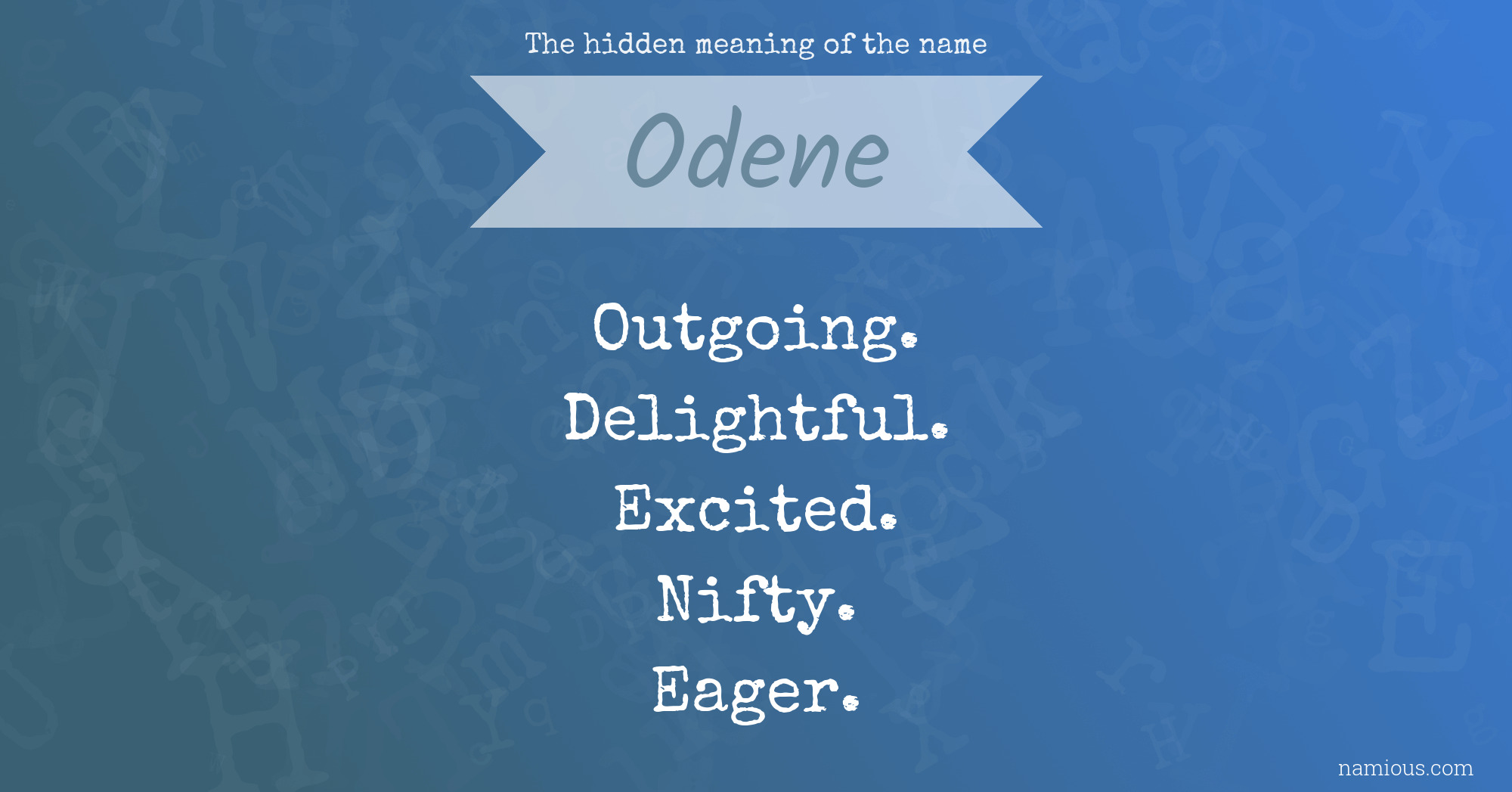 The hidden meaning of the name

Odene

Outgoing.
Delightful.
Excited.
Nifty.
Eager.

namious.com